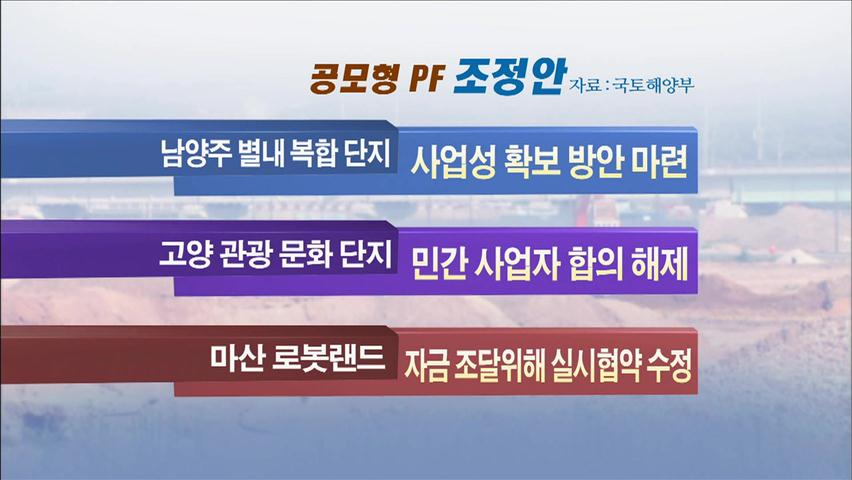 공모형 PF 조정안 자료 : 국토해양부

남양주 별내 복합 단지 사업성 확보 방안 마련

고양 관광 문화 단지 민간 사업자 합의 해제

마산 로봇랜드 자금 조달위해 실시협약 수정